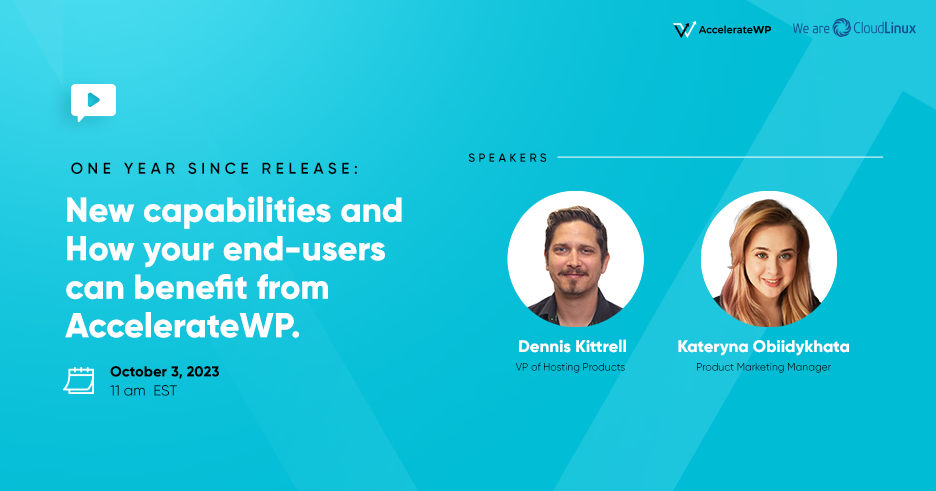 AccelerateWP We are CloudLinux

ONE YEAR SINCE RELEASE:

New capabilities and How your end-users can benefit from AccelerateWP.

October 3, 2023
11 am EST

SPEAKERS

Dennis Kittrell
VP of Hosting Products

Kateryna Obiidykhata
Product Marketing Manager